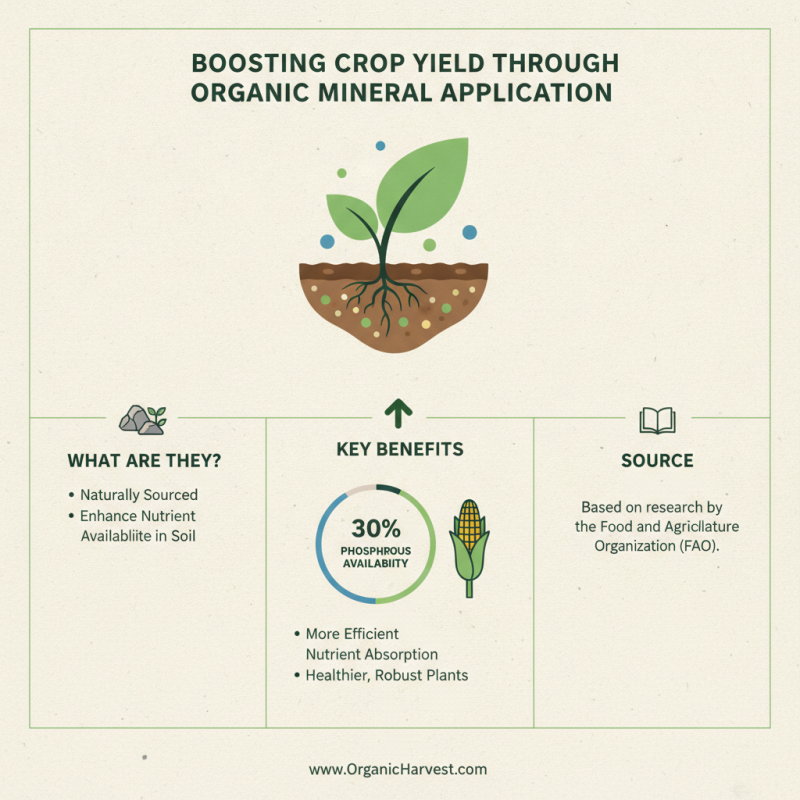 BOOSTING CROP YIELD THROUGH ORGANIC MINERAL APPLICATION

WHAT ARE THEY?

• Naturally Sourced
• Enhance Nutrient Availabliite in Soil

KEY BENEFITS

30%
PHOSPHROUS AVAILABIITY

• More Efficient Nutrient Absorption
• Healthier, Robust Plants

SOURCE

Based on research by the Food and Agricllature Organization (FAO).

www.OrganicHarvest.com